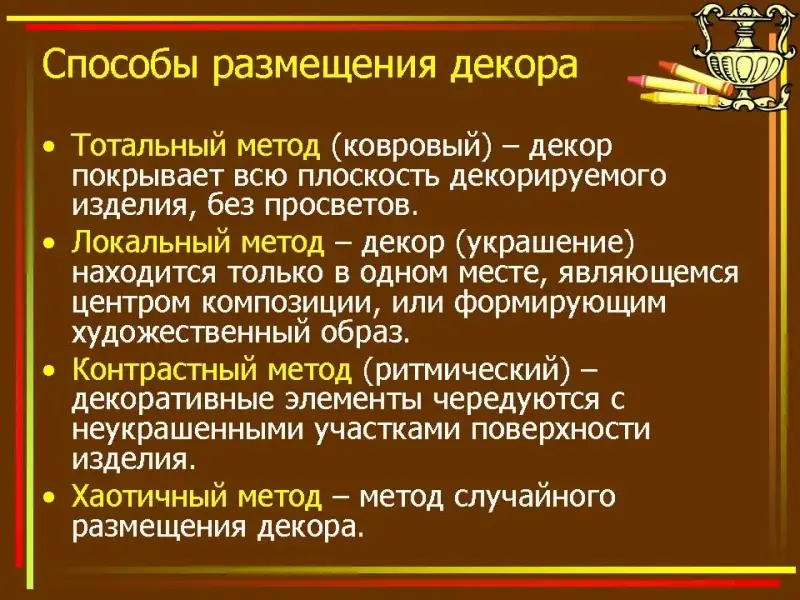 Способы размещения декора

• Тотальный метод (ковровый) – декор покрывает всю плоскость декорируемого изделия, без просветов.
• Локальный метод – декор (украшение) находится только в одном месте, являющемся центром композиции, или формирующим художественный образ.
• Контрастный метод (ритмический) – декоративные элементы чередуются с неукрашенными участками поверхности изделия.
• Хаотичный метод – метод случайного размещения декора.